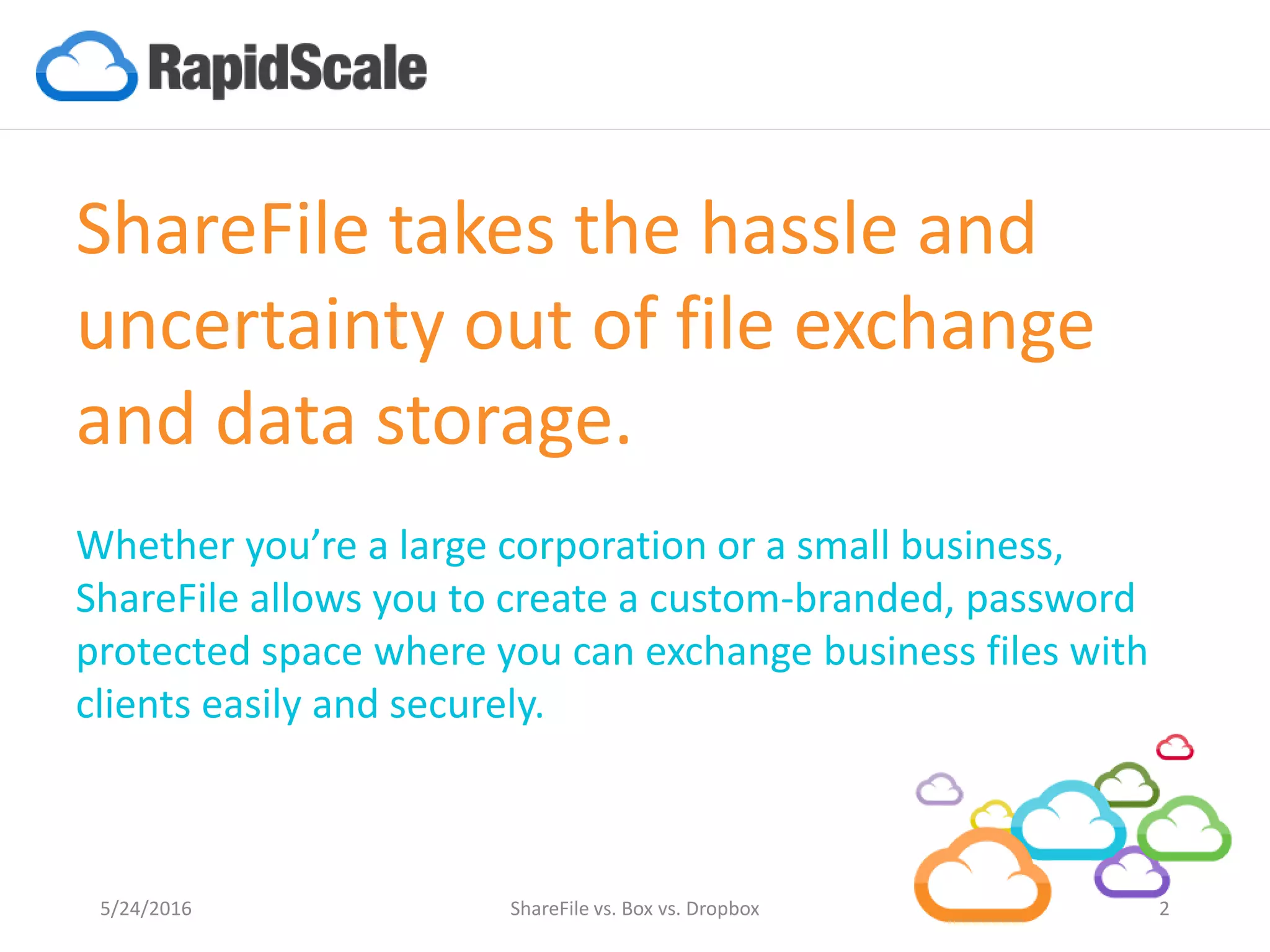 RapidScale

ShareFile takes the hassle and uncertainty out of file exchange and data storage.

Whether you’re a large corporation or a small business, ShareFile allows you to create a custom-branded, password protected space where you can exchange business files with clients easily and securely.

5/24/2016

ShareFile vs. Box vs. Dropbox

2